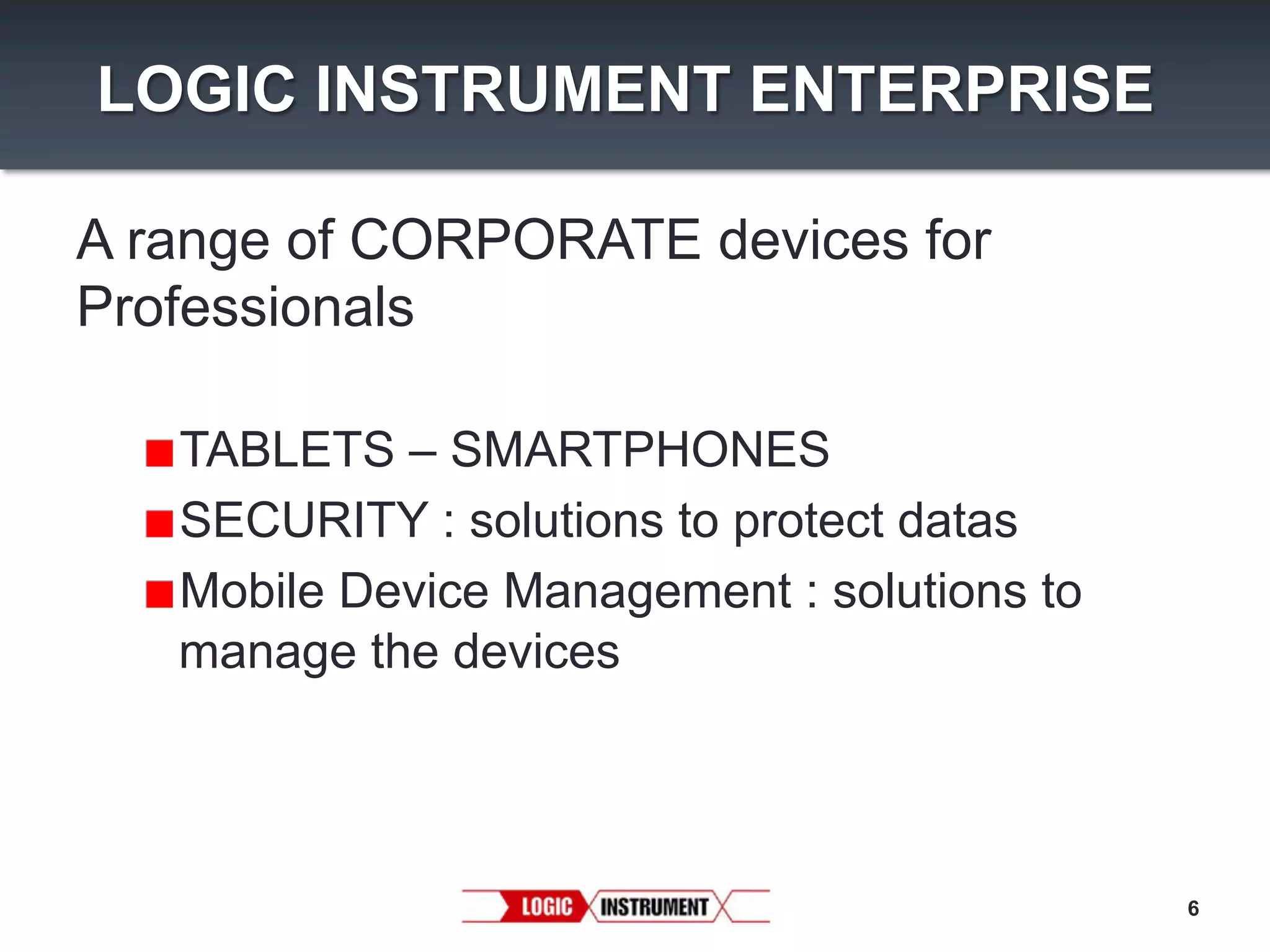 LOGIC INSTRUMENT ENTERPRISE

A range of CORPORATE devices for Professionals

TABLETS – SMARTPHONES
SECURITY : solutions to protect datas
Mobile Device Management : solutions to manage the devices

LOGIC INSTRUMENT

6